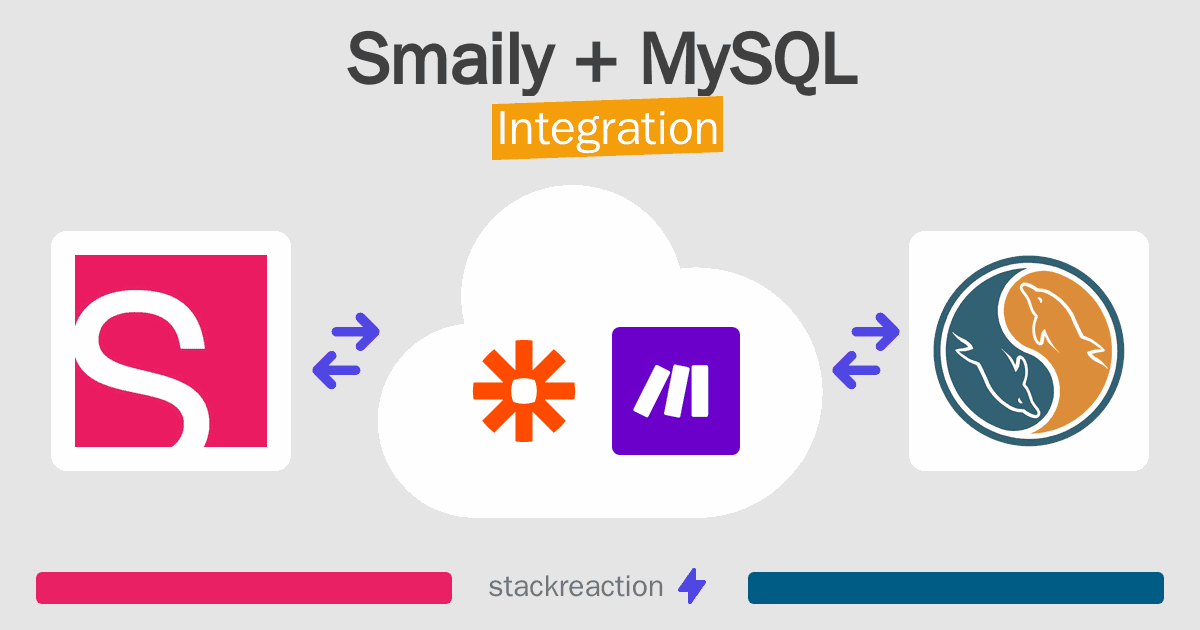 Smaily + MySQL
Integration

stackreaction